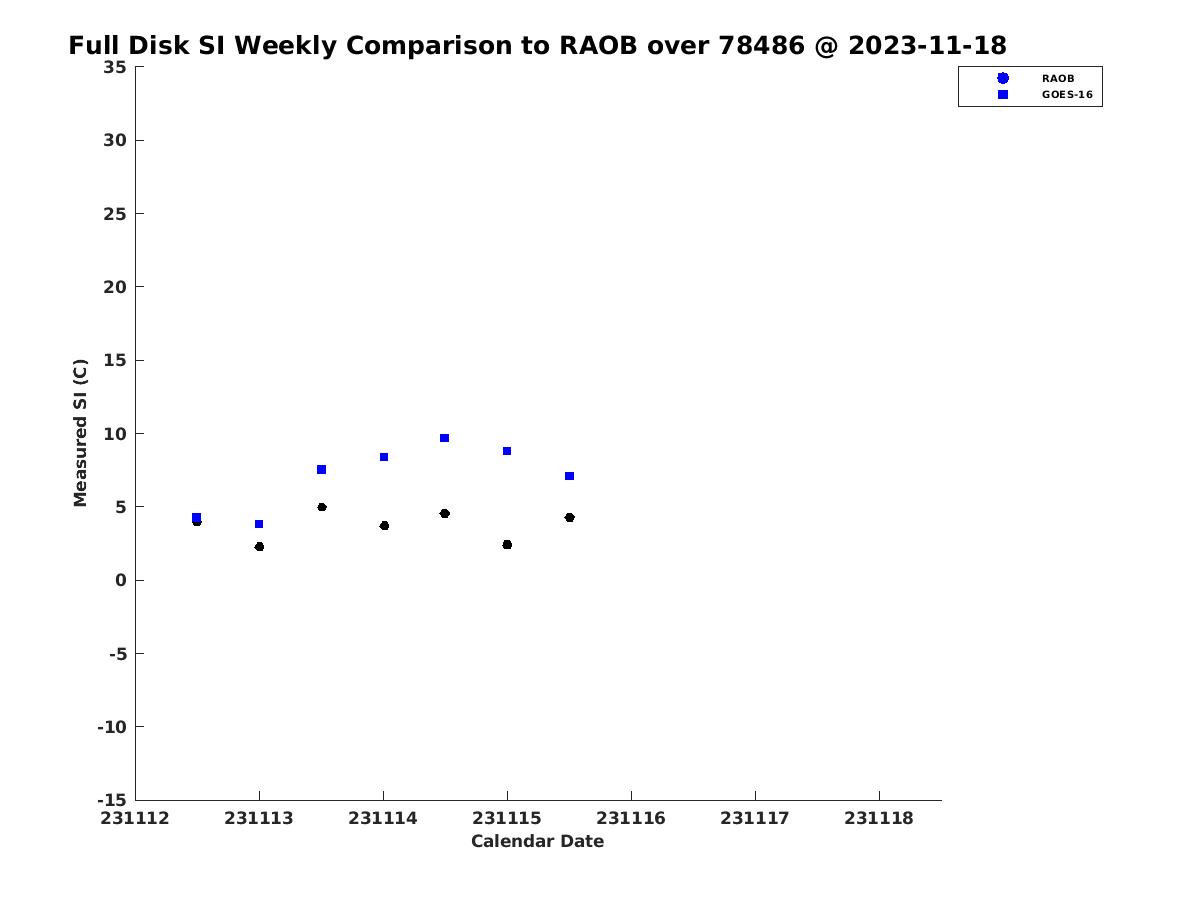 Full Disk SI Weekly Comparison to RAOB over 78486 @ 2023-11-18

RAOB
GOES-16

Measured SI (C)

35
30
25
20
15
10
5
0
-5
-10
-15

231112 231113 231114 231115 231116 231117 231118

Calendar Date